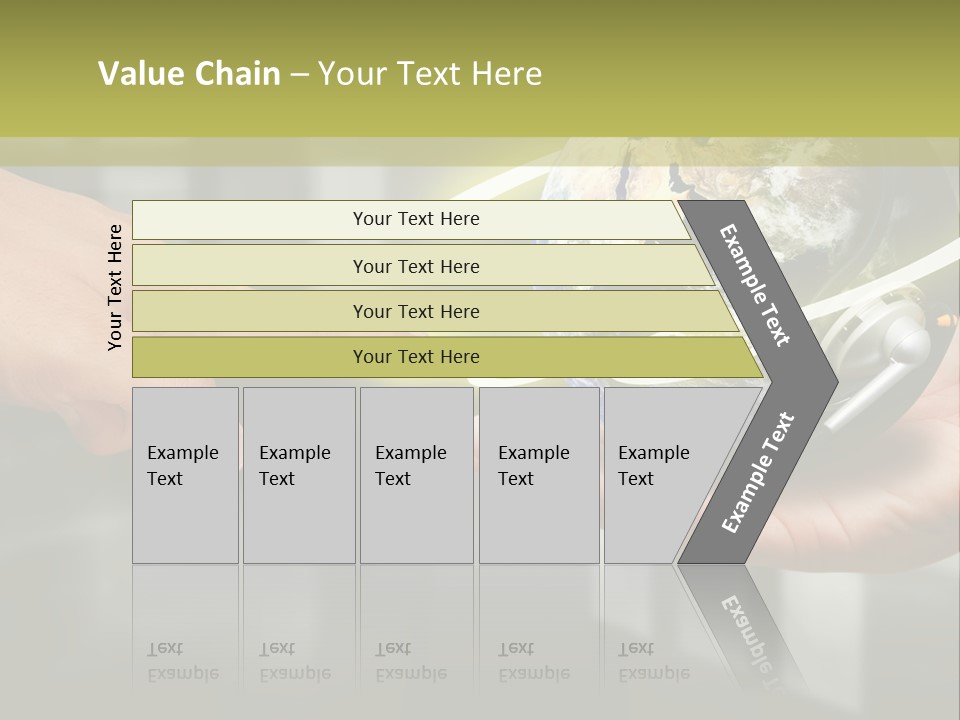 Value Chain – Your Text Here

Your Text Here

Your Text Here

Your Text Here

Your Text Here

Your Text Here

Example Text

Example Text

Example Text

Example Text

Example Text

Example Text

Example Text